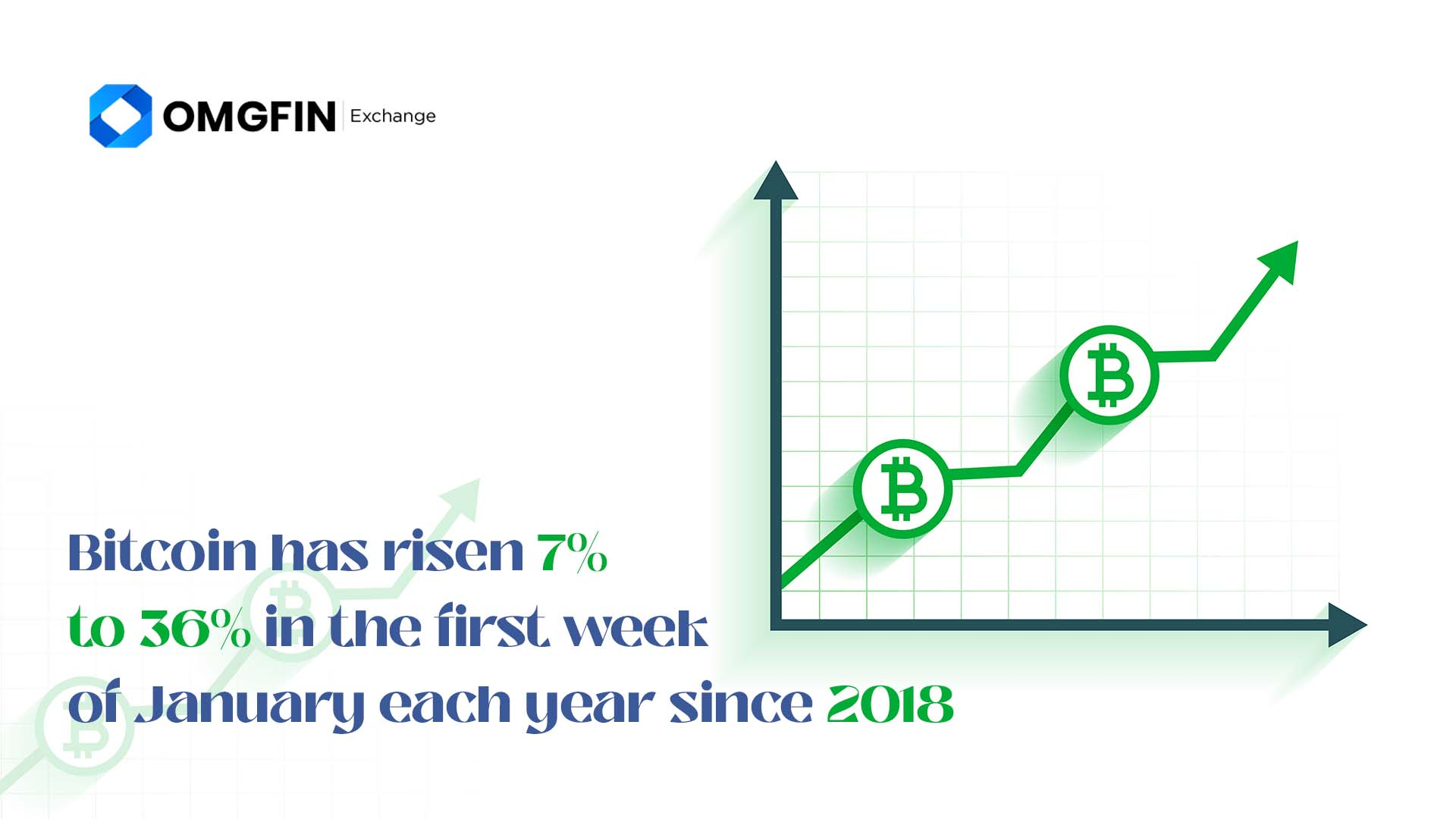 OMGFIN Exchange

Bitcoin has risen 7% to 36% in the first week of January each year since 2018